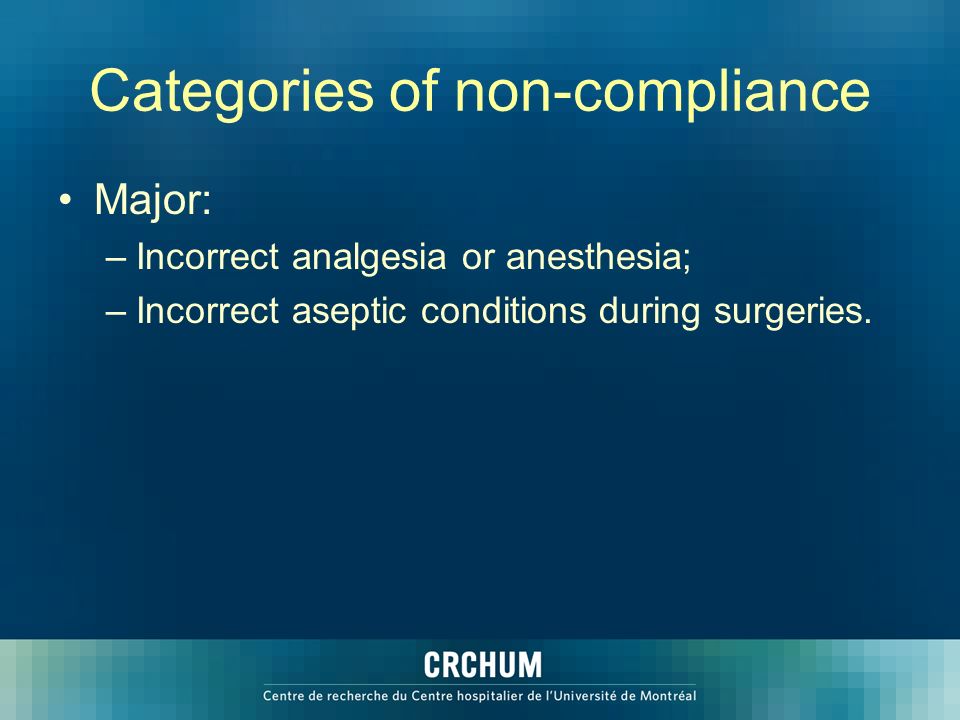 Categories of non-compliance

• Major:
– Incorrect analgesia or anesthesia;
– Incorrect aseptic conditions during surgeries.

CRCHUM
Centre de recherche du Centre hospitalier de l'Université de Montréal